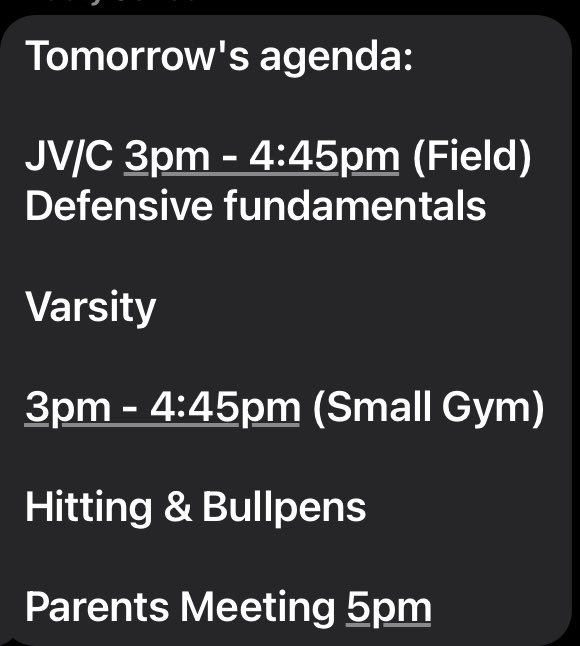 Tomorrow's agenda:

JV/C 3pm - 4:45pm (Field)
Defensive fundamentals

Varsity

3pm - 4:45pm (Small Gym)

Hitting & Bullpens

Parents Meeting 5pm